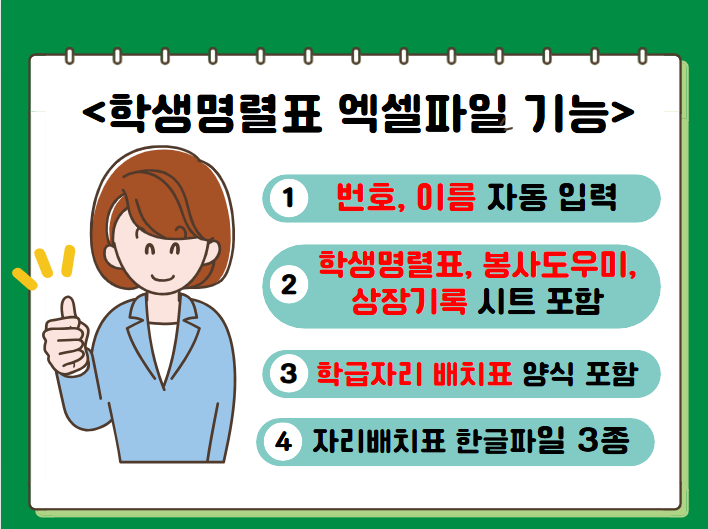 <학생명렬표 엑셀파일 기능>

1 번호, 이름 자동 입력

2 학생명렬표, 봉사도우미, 상장기록 시트 포함

3 학급자리 배치표 양식 포함

4 자리배치표 한글파일 3종